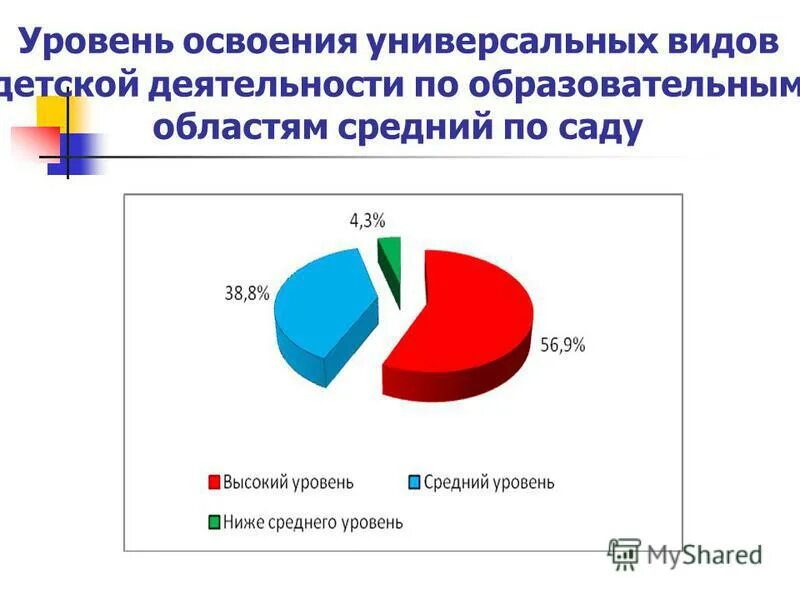 Уровень освоения универсальных видов детской деятельности по образовательным областям средний по саду

4,3%

38,8%

56,9%

Высокий уровень
Средний уровень
Ниже среднего уровень

MyShared